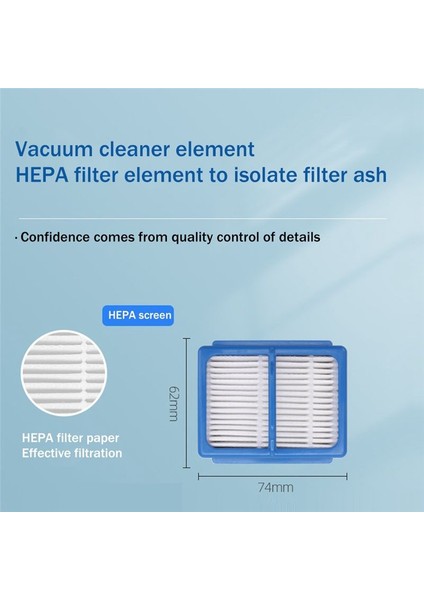 Vacuum cleaner element
HEPA filter element to isolate filter ash

· Confidence comes from quality control of details

HEPA screen

HEPA filter paper
Effective filtration

62mm

74mm